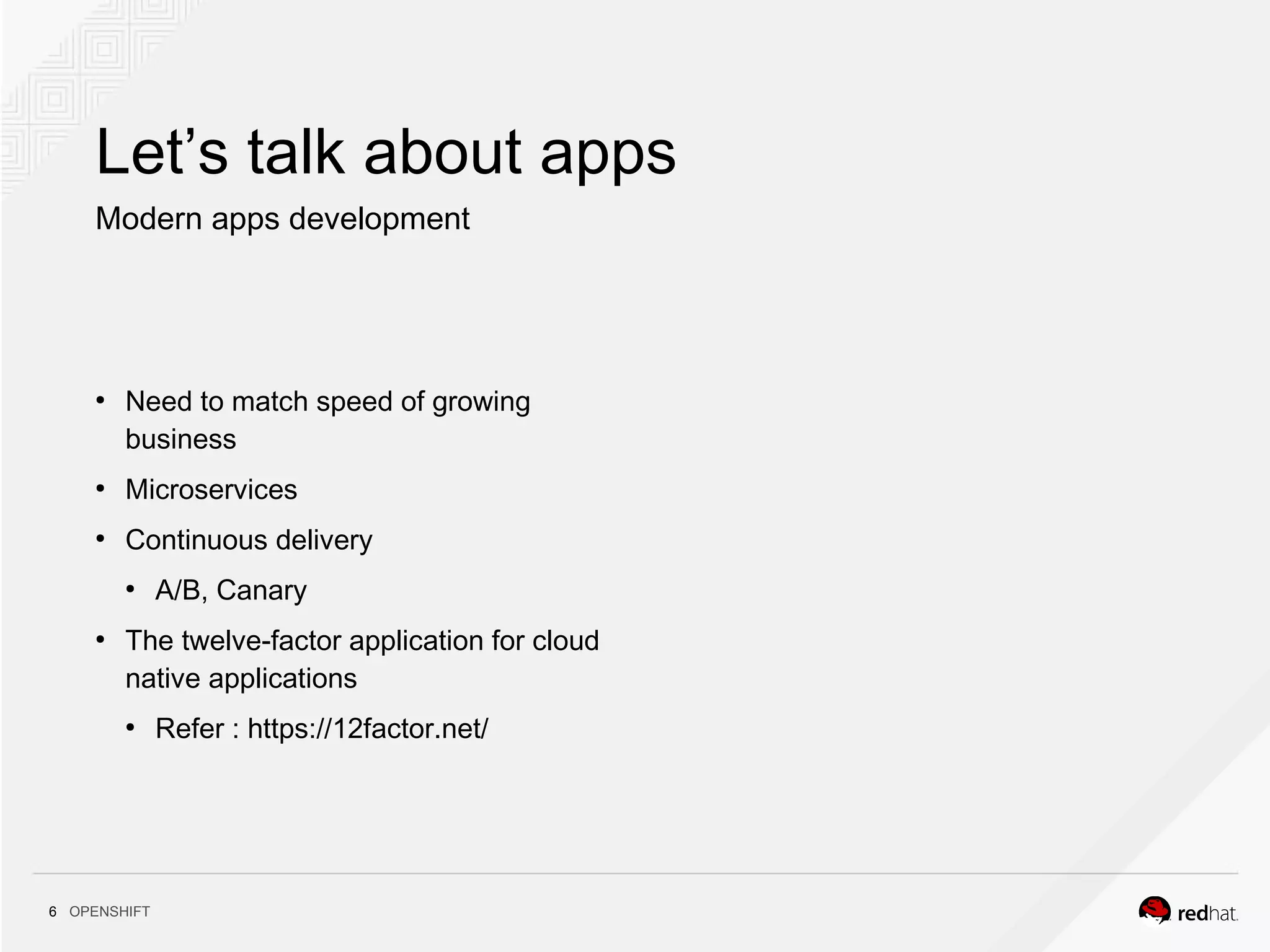 Let’s talk about apps

Modern apps development

• Need to match speed of growing business

• Microservices

• Continuous delivery

  • A/B, Canary

• The twelve-factor application for cloud native applications

  • Refer : https://12factor.net/

6 OPENSHIFT

redhat.